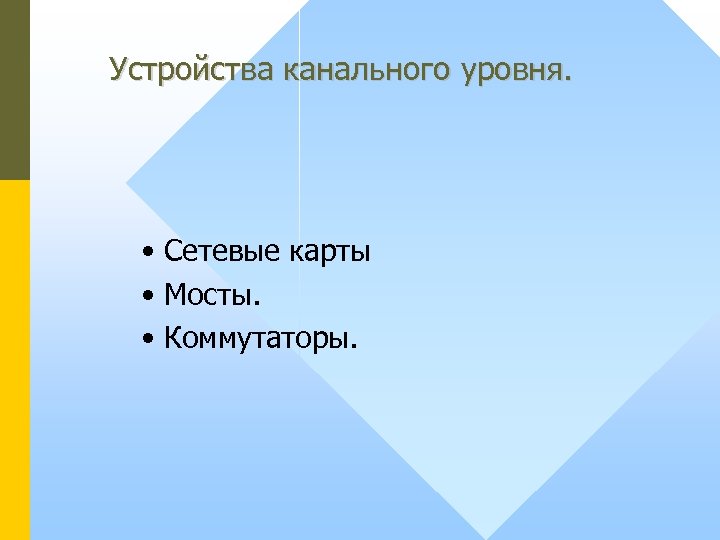 Устройства канального уровня.

• Сетевые карты
• Мосты.
• Коммутаторы.